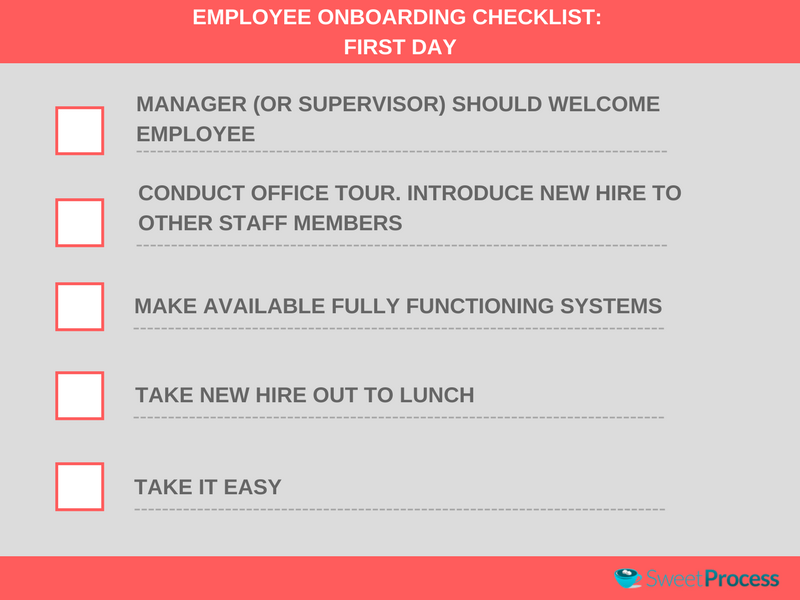 EMPLOYEE ONBOARDING CHECKLIST:
FIRST DAY

MANAGER (OR SUPERVISOR) SHOULD WELCOME EMPLOYEE

CONDUCT OFFICE TOUR. INTRODUCE NEW HIRE TO OTHER STAFF MEMBERS

MAKE AVAILABLE FULLY FUNCTIONING SYSTEMS

TAKE NEW HIRE OUT TO LUNCH

TAKE IT EASY

SweetProcess